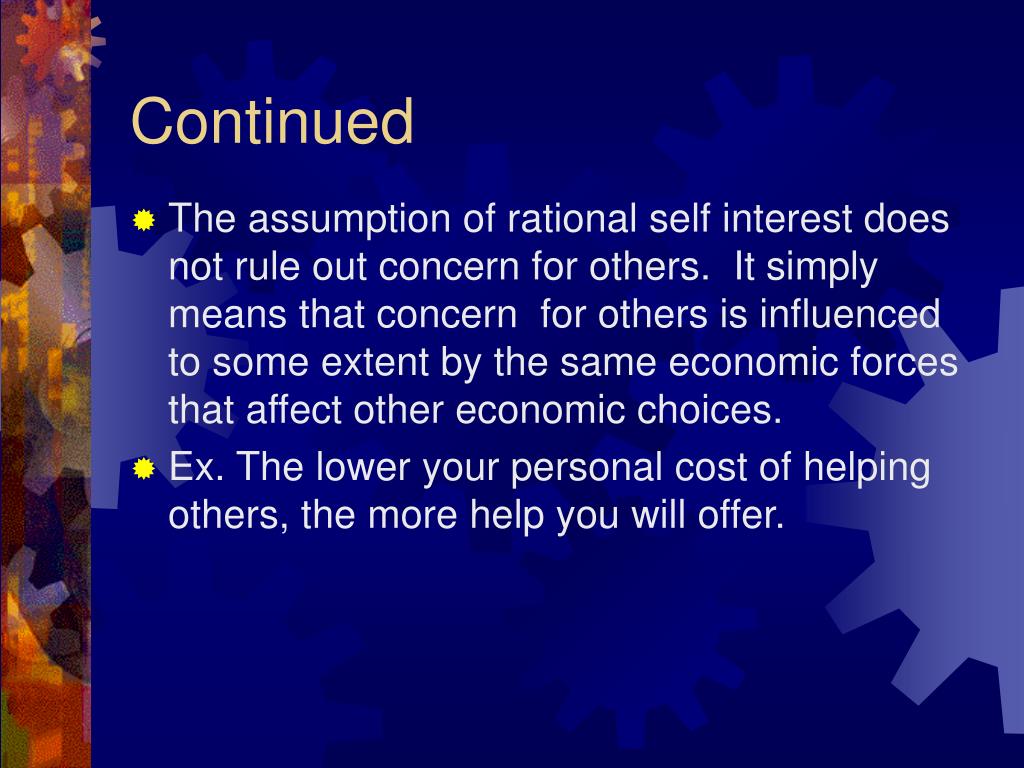 Continued

The assumption of rational self interest does not rule out concern for others.  It simply means that concern  for others is influenced to some extent by the same economic forces that affect other economic choices.

Ex. The lower your personal cost of helping others, the more help you will offer.